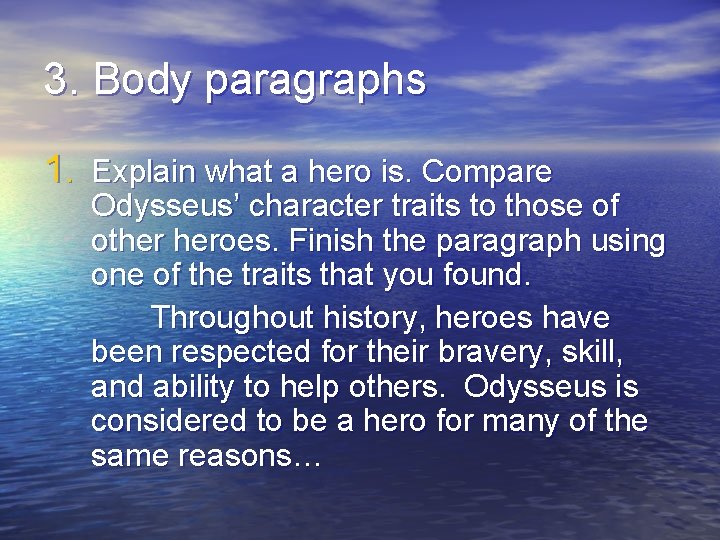 3. Body paragraphs

1. Explain what a hero is. Compare Odysseus’ character traits to those of other heroes. Finish the paragraph using one of the traits that you found.

Throughout history, heroes have been respected for their bravery, skill, and ability to help others. Odysseus is considered to be a hero for many of the same reasons…